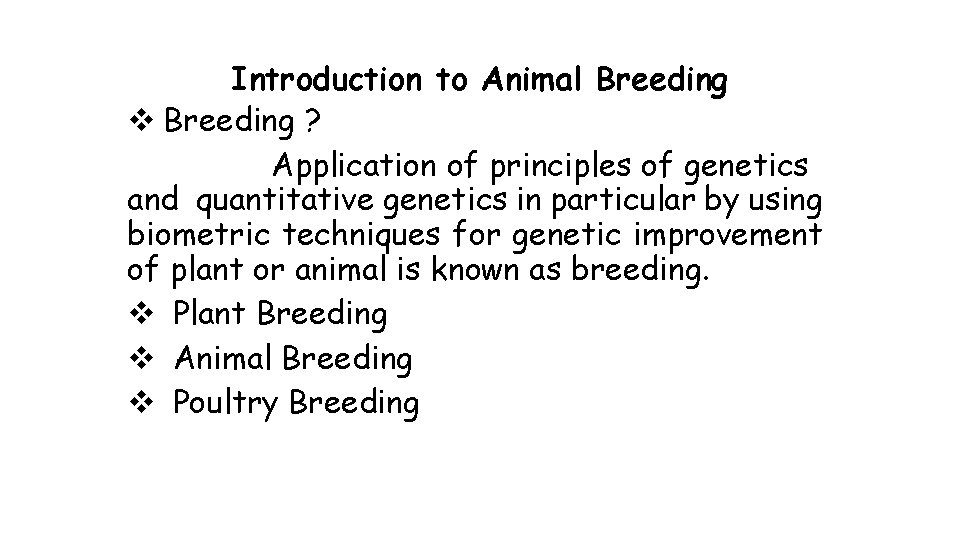 Introduction to Animal Breeding

❖ Breeding ?

Application of principles of genetics and quantitative genetics in particular by using biometric techniques for genetic improvement of plant or animal is known as breeding.

❖ Plant Breeding
❖ Animal Breeding
❖ Poultry Breeding